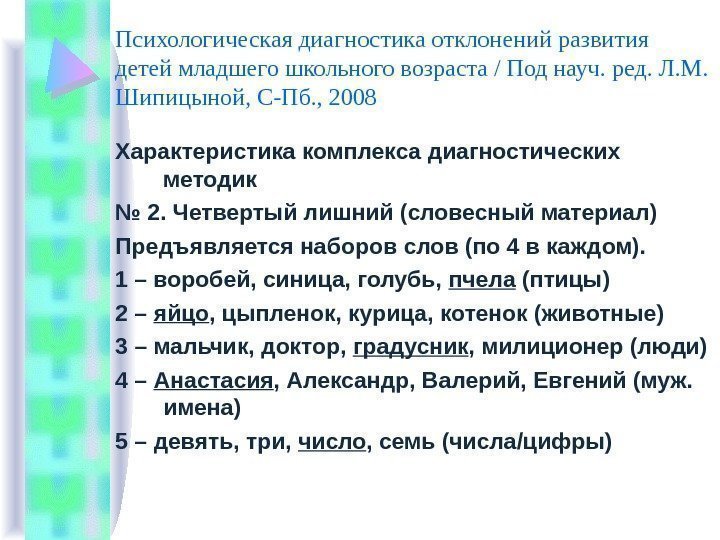 Психологическая диагностика отклонений развития детей младшего школьного возраста / Под науч. ред. Л.М. Шипицыной, С-Пб., 2008

Характеристика комплекса диагностических методик

№ 2. Четвертый лишний (словесный материал)

Предъявляется наборов слов (по 4 в каждом).

1 – воробей, синица, голубь, пчела (птицы)

2 – яйцо, цыпленок, курица, котенок (животные)

3 – мальчик, доктор, градусник, милиционер (люди)

4 – Анастасия, Александр, Валерий, Евгений (муж. имена)

5 – девять, три, число, семь (числа/цифры)